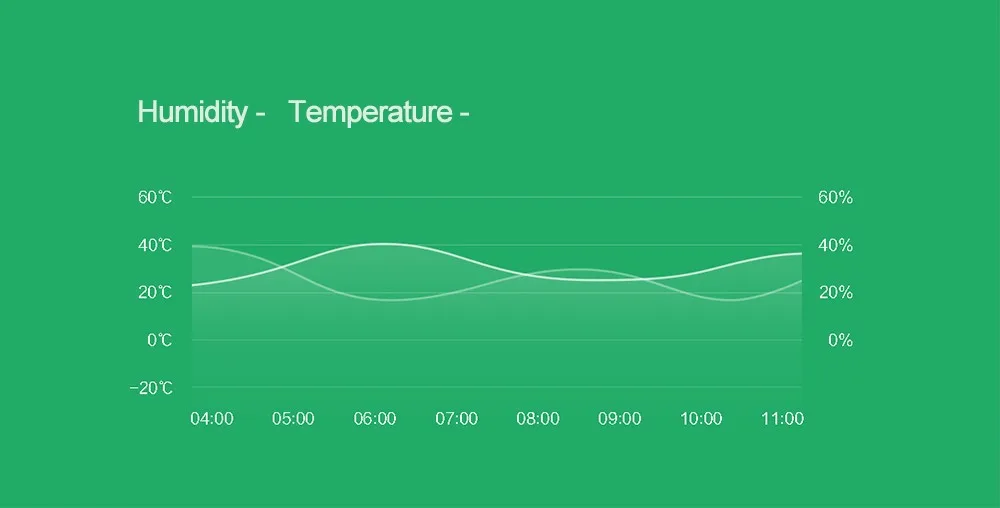 Humidity - Temperature -

60℃
40℃
20℃
0℃
−20℃

60%
40%
20%
0%

04:00 05:00 06:00 07:00 08:00 09:00 10:00 11:00